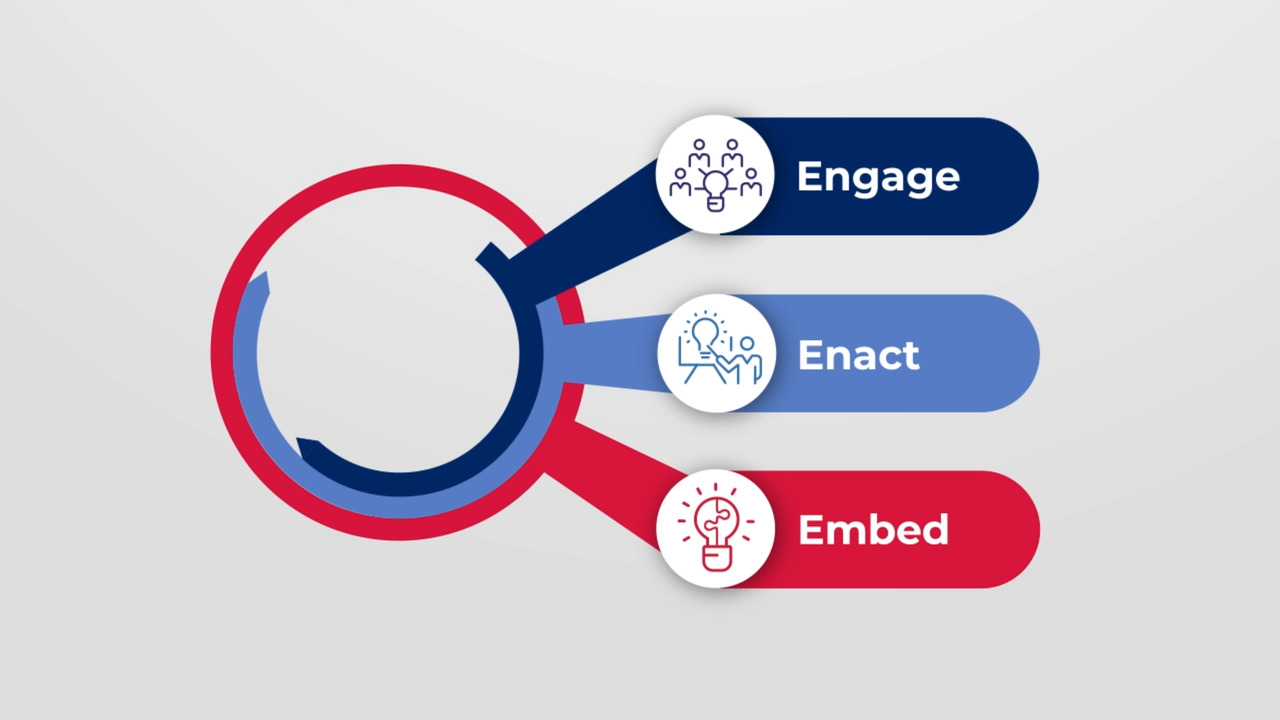 Engage

Enact

Embed